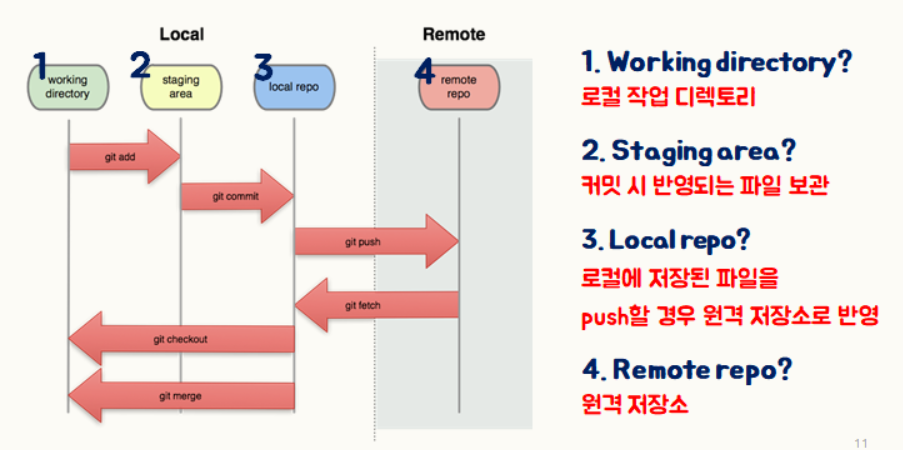 Local

Remote

1 working directory

2 staging area

3 local repo

4 remote repo

git add

git commit

git push

git fetch

git checkout

git merge

1. Working directory?
로컬 작업 디렉토리

2. Staging area?
커밋 시 반영되는 파일 보관

3. Local repo?
로컬에 저장된 파일을
push할 경우 원격 저장소로 반영

4. Remote repo?
원격 저장소

11